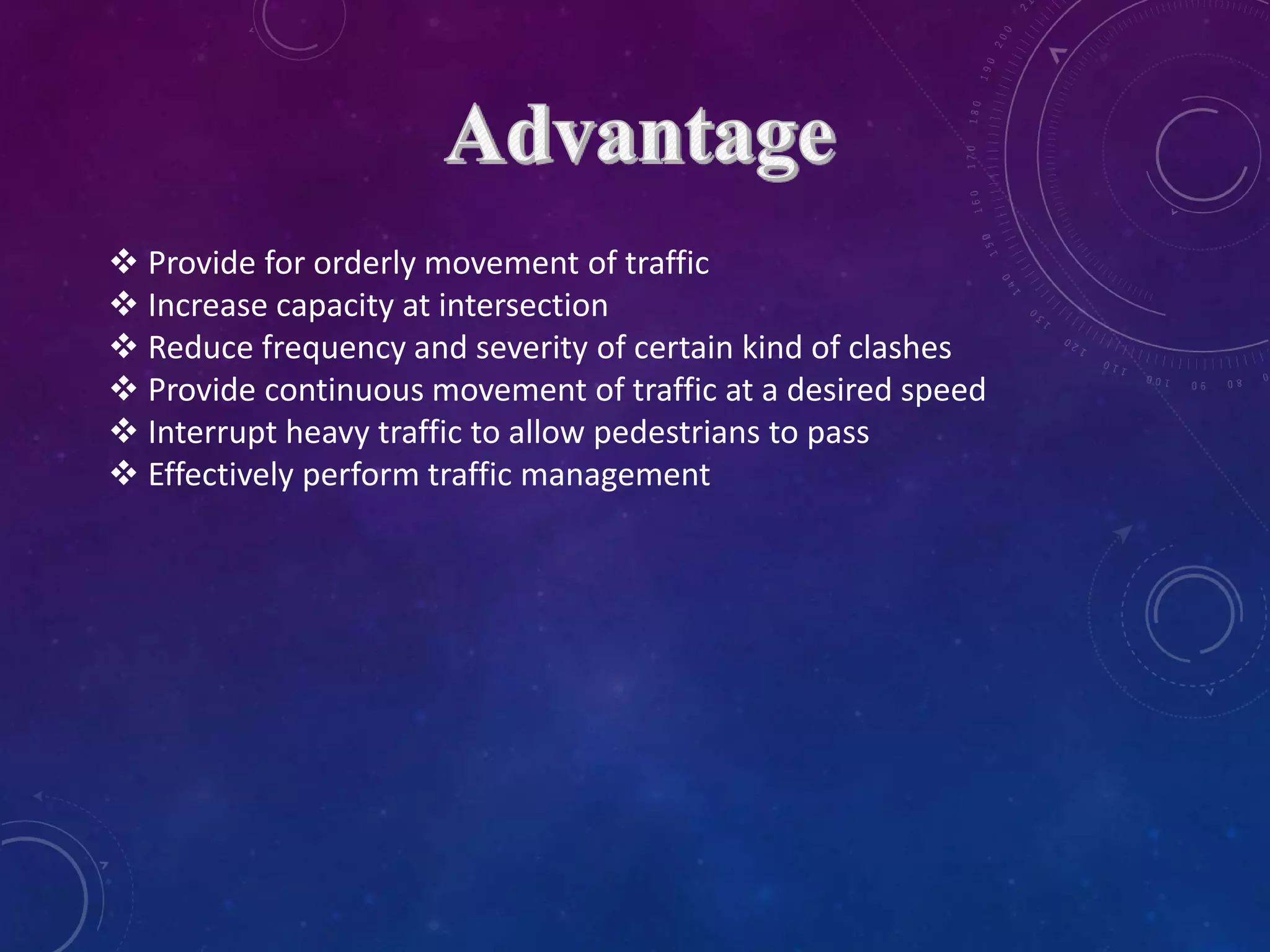 Advantage

❖ Provide for orderly movement of traffic
❖ Increase capacity at intersection
❖ Reduce frequency and severity of certain kind of clashes
❖ Provide continuous movement of traffic at a desired speed
❖ Interrupt heavy traffic to allow pedestrians to pass
❖ Effectively perform traffic management